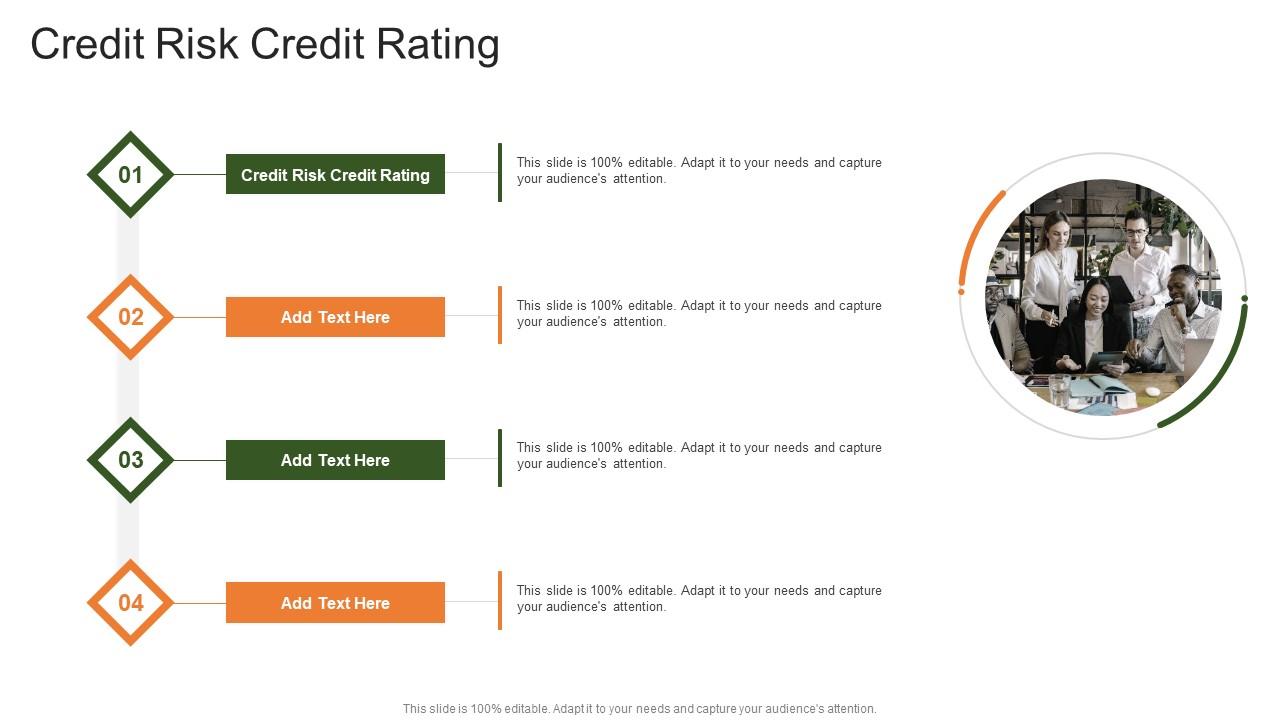 Credit Risk Credit Rating

01

Credit Risk Credit Rating

This slide is 100% editable. Adapt it to your needs and capture your audience's attention.

02

Add Text Here

This slide is 100% editable. Adapt it to your needs and capture your audience's attention.

03

Add Text Here

This slide is 100% editable. Adapt it to your needs and capture your audience's attention.

04

Add Text Here

This slide is 100% editable. Adapt it to your needs and capture your audience's attention.

This slide is 100% editable. Adapt it to your needs and capture your audience's attention.